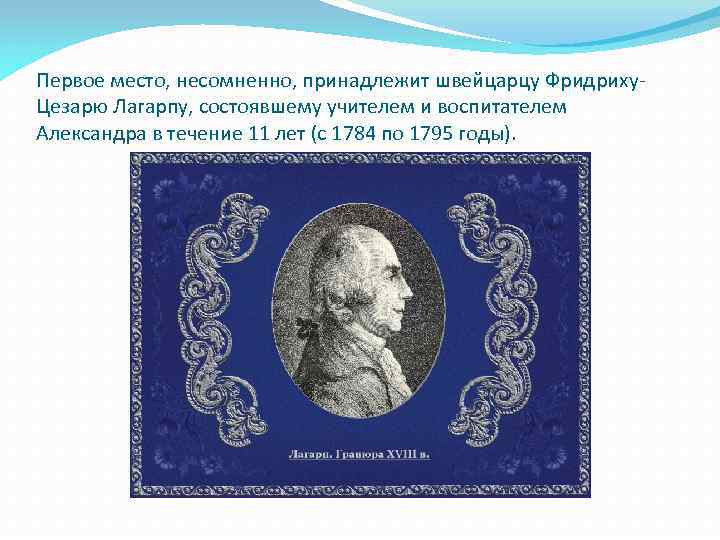 Первое место, несомненно, принадлежит швейцарцу Фридриху-Цезарю Лагарпу, состоявшему учителем и воспитателем Александра в течение 11 лет (с 1784 по 1795 годы).

Лагарп. Гравюра XVIII в.